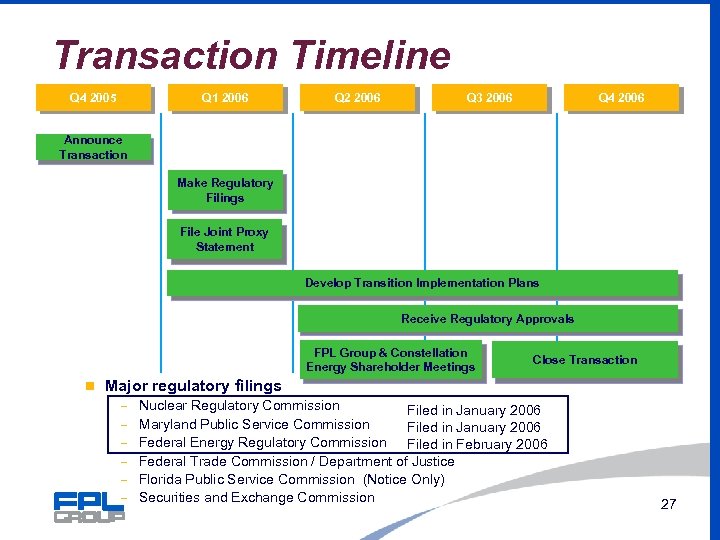 Transaction Timeline

Q4 2005

Q1 2006

Q2 2006

Q3 2006

Q4 2006

Announce Transaction

Make Regulatory Filings

File Joint Proxy Statement

Develop Transition Implementation Plans

Receive Regulatory Approvals

FPL Group & Constellation Energy Shareholder Meetings

Close Transaction

Major regulatory filings
– Nuclear Regulatory Commission Filed in January 2006
– Maryland Public Service Commission Filed in January 2006
– Federal Energy Regulatory Commission Filed in February 2006
– Federal Trade Commission / Department of Justice
– Florida Public Service Commission (Notice Only)
– Securities and Exchange Commission

FPL GROUP

27